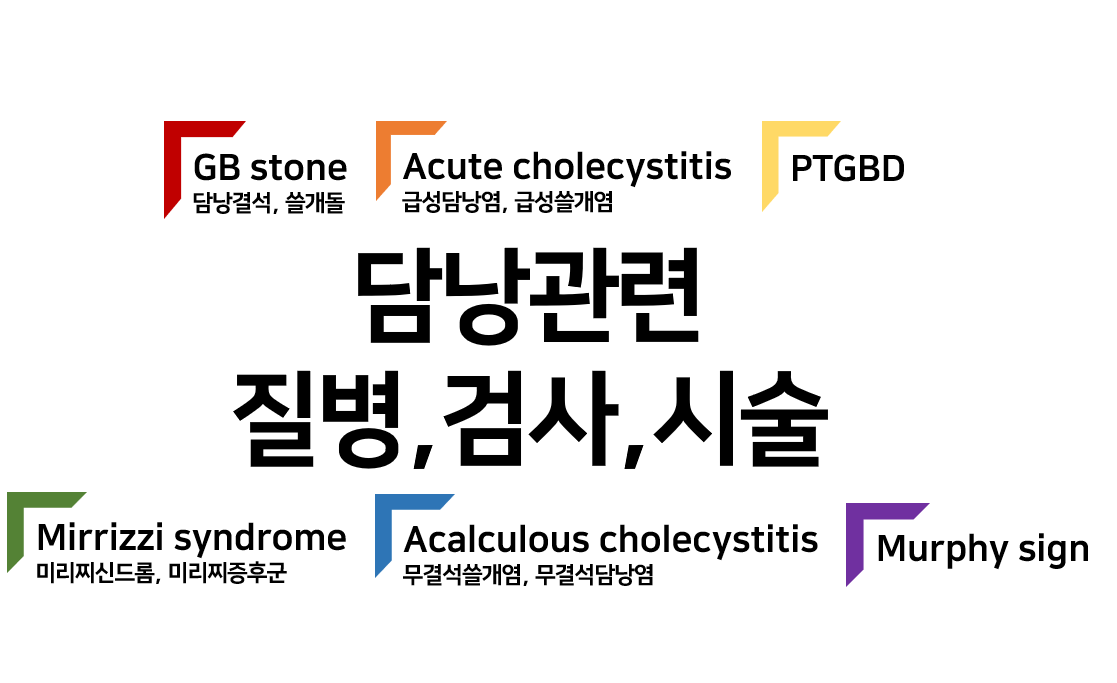 GB stone
담낭결석, 쓸개돌

Acute cholecystitis
급성담낭염, 급성쓸개염

PTGBD

담낭관련
질병,검사,시술

Mirrizzi syndrome
미리찌신드롬, 미리찌증후군

Acalculous cholecystitis
무결석쓸개염, 무결석담낭염

Murphy sign